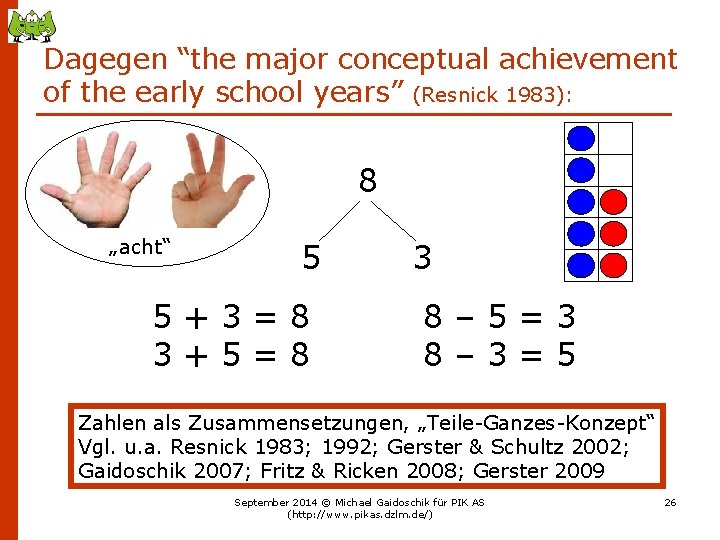 Dagegen “the major conceptual achievement of the early school years” (Resnick 1983):

„acht“

8

5 3

$5 + 3 = 8$
$3 + 5 = 8$

$8 - 5 = 3$
$8 - 3 = 5$

Zahlen als Zusammensetzungen, „Teile-Ganzes-Konzept“
Vgl. u.a. Resnick 1983; 1992; Gerster & Schultz 2002; Gaidoschik 2007; Fritz & Ricken 2008; Gerster 2009

September 2014 © Michael Gaidoschik für PIK AS (http://www.pikas.dzlm.de/)

26